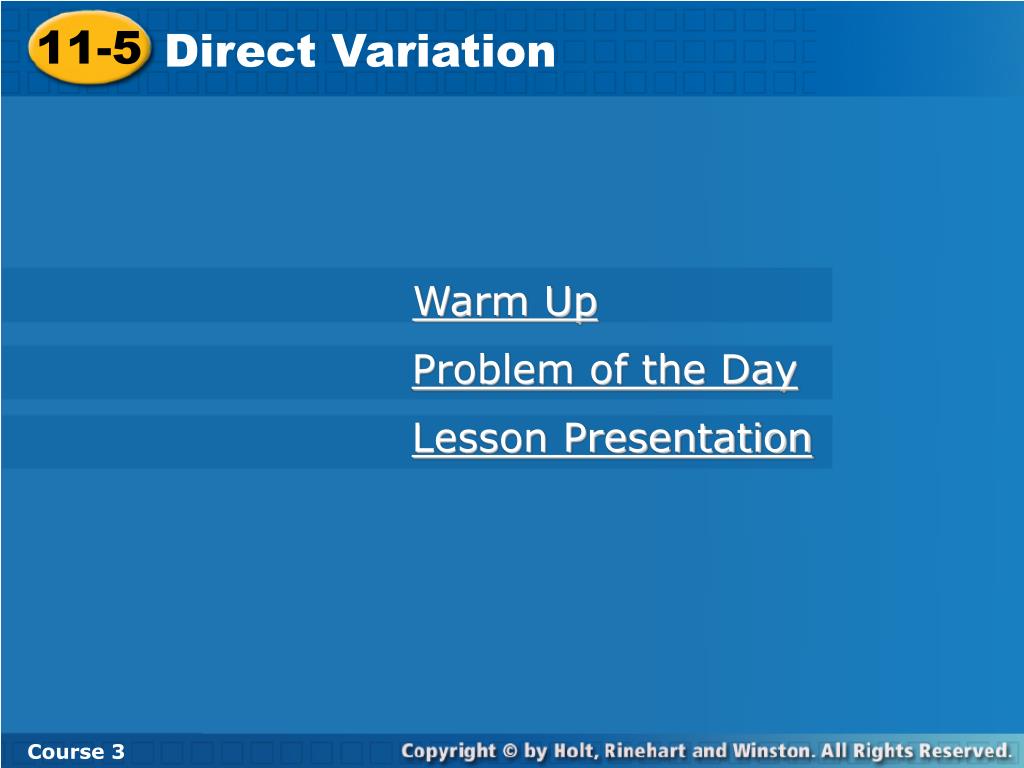 11-5 Direct Variation

Warm Up

Problem of the Day

Lesson Presentation

Course 3

Copyright © by Holt, Rinehart and Winston. All Rights Reserved.